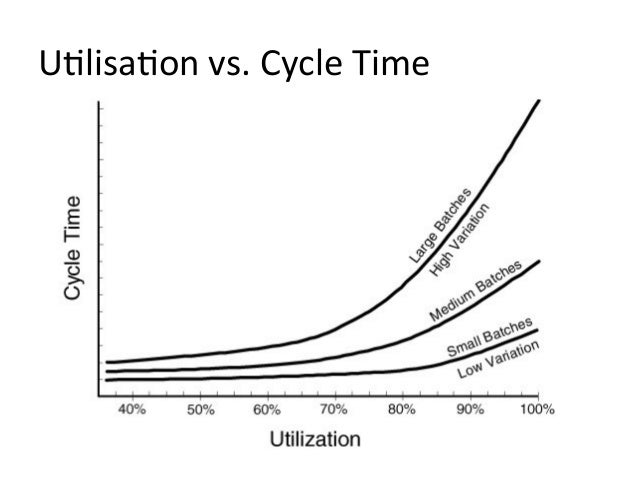 Utilisation vs. Cycle Time

Cycle Time

Large Batches
High Variation

Medium Batches

Small Batches
Low Variation

40%
50%
60%
70%
80%
90%
100%

Utilization